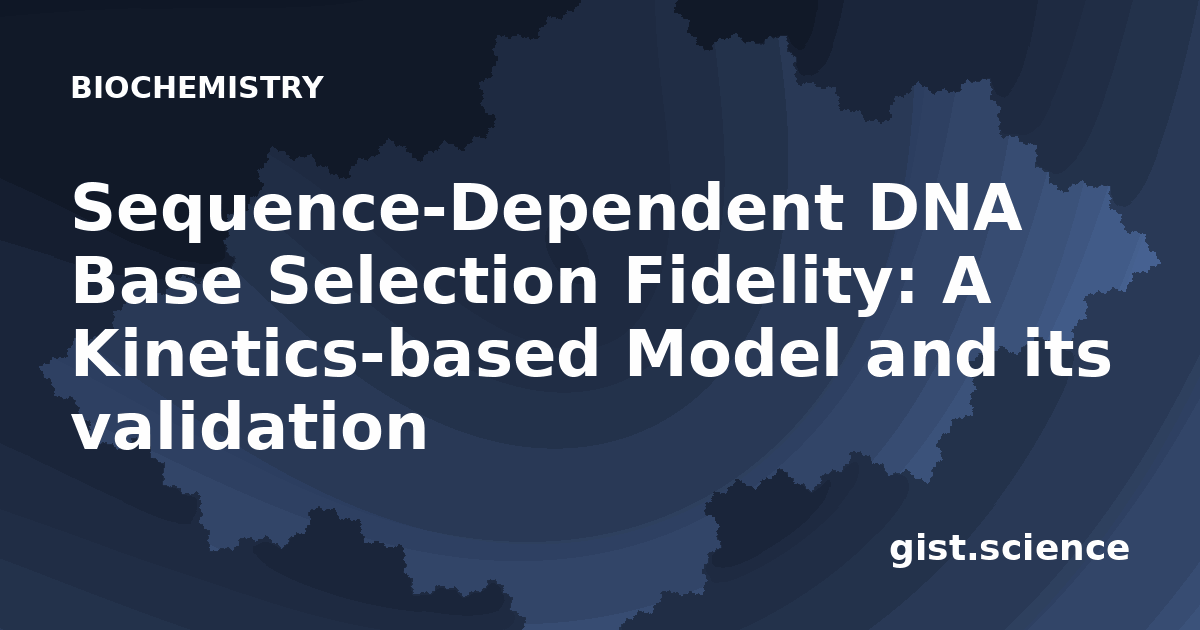 BIOCHEMISTRY

Sequence-Dependent DNA Base Selection Fidelity: A Kinetics-based Model and its validation

gist.science